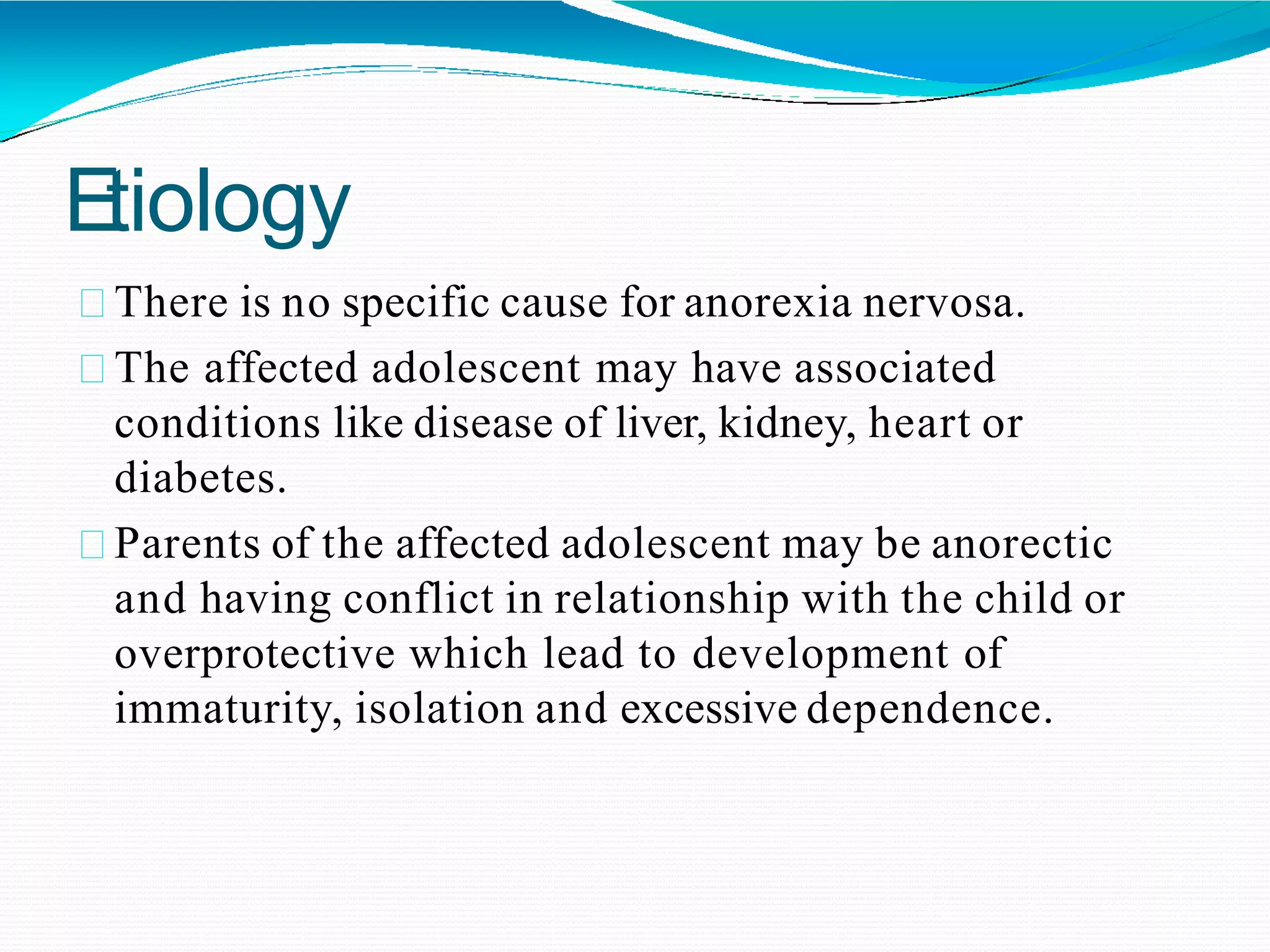 Etiology

There is no specific cause for anorexia nervosa.

The affected adolescent may have associated conditions like disease of liver, kidney, heart or diabetes.

Parents of the affected adolescent may be anorectic and having conflict in relationship with the child or overprotective which lead to development of immaturity, isolation and excessive dependence.